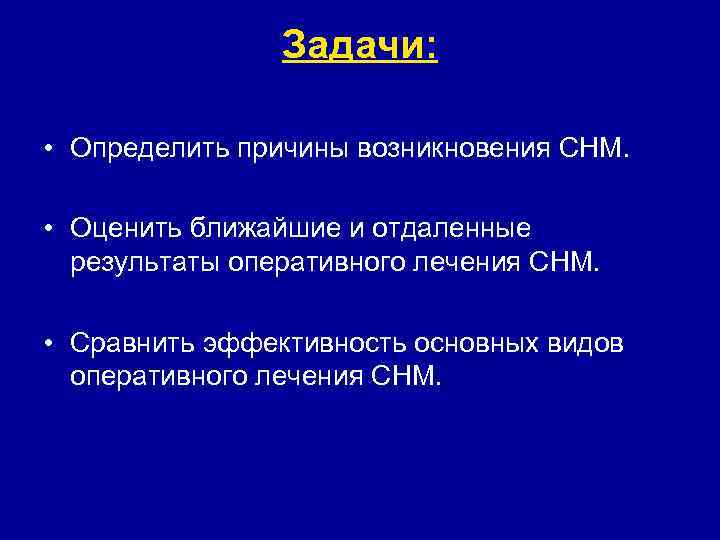 Задачи:

• Определить причины возникновения СНМ.

• Оценить ближайшие и отдаленные результаты оперативного лечения СНМ.

• Сравнить эффективность основных видов оперативного лечения СНМ.